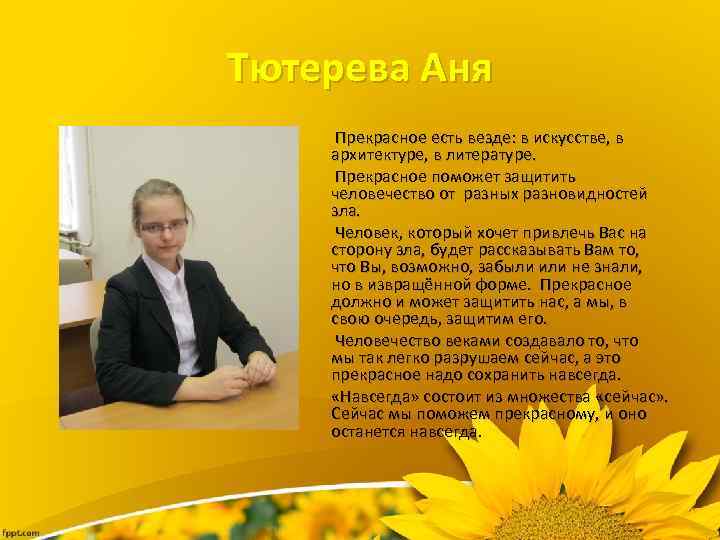 Тютерева Аня

Прекрасное есть везде: в искусстве, в архитектуре, в литературе.

Прекрасное поможет защитить человечество от разных разновидностей зла.

Человек, который хочет привлечь Вас на сторону зла, будет рассказывать Вам то, что Вы, возможно, забыли или не знали, но в извращённой форме. Прекрасное должно и может защитить нас, а мы, в свою очередь, защитим его.

Человечество веками создавало то, что мы так легко разрушаем сейчас, а это прекрасное надо сохранить навсегда.

«Навсегда» состоит из множества «сейчас». Сейчас мы поможем прекрасному, и оно останется навсегда.

fppt.com